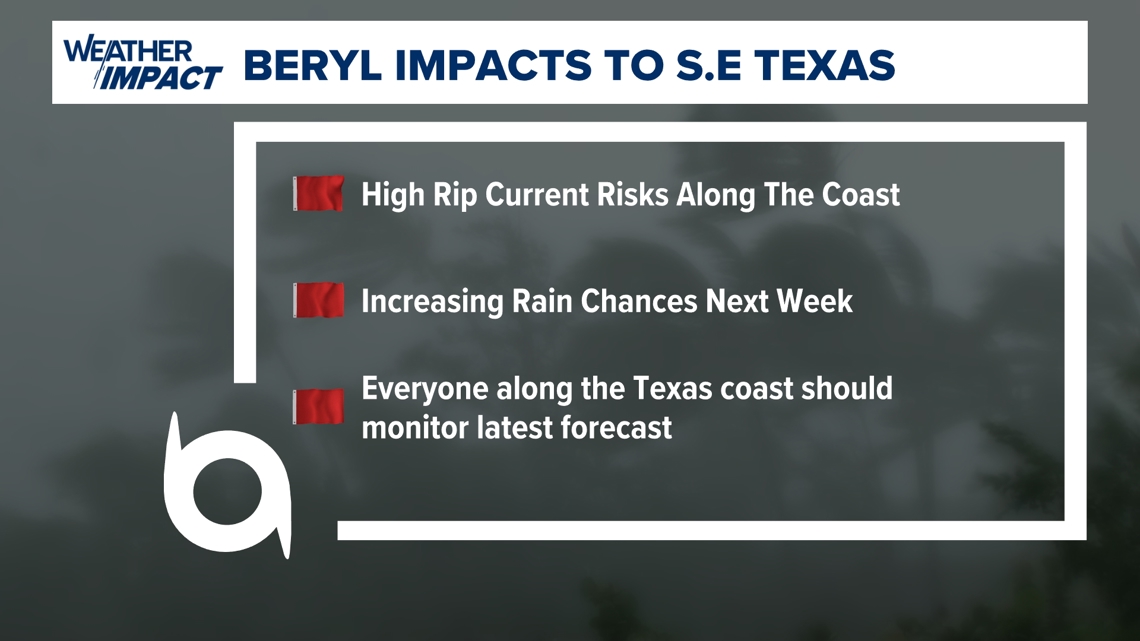 WEATHER IMPACT BERYL IMPACTS TO S.E TEXAS

High Rip Current Risks Along The Coast

Increasing Rain Chances Next Week

Everyone along the Texas coast should monitor latest forecast